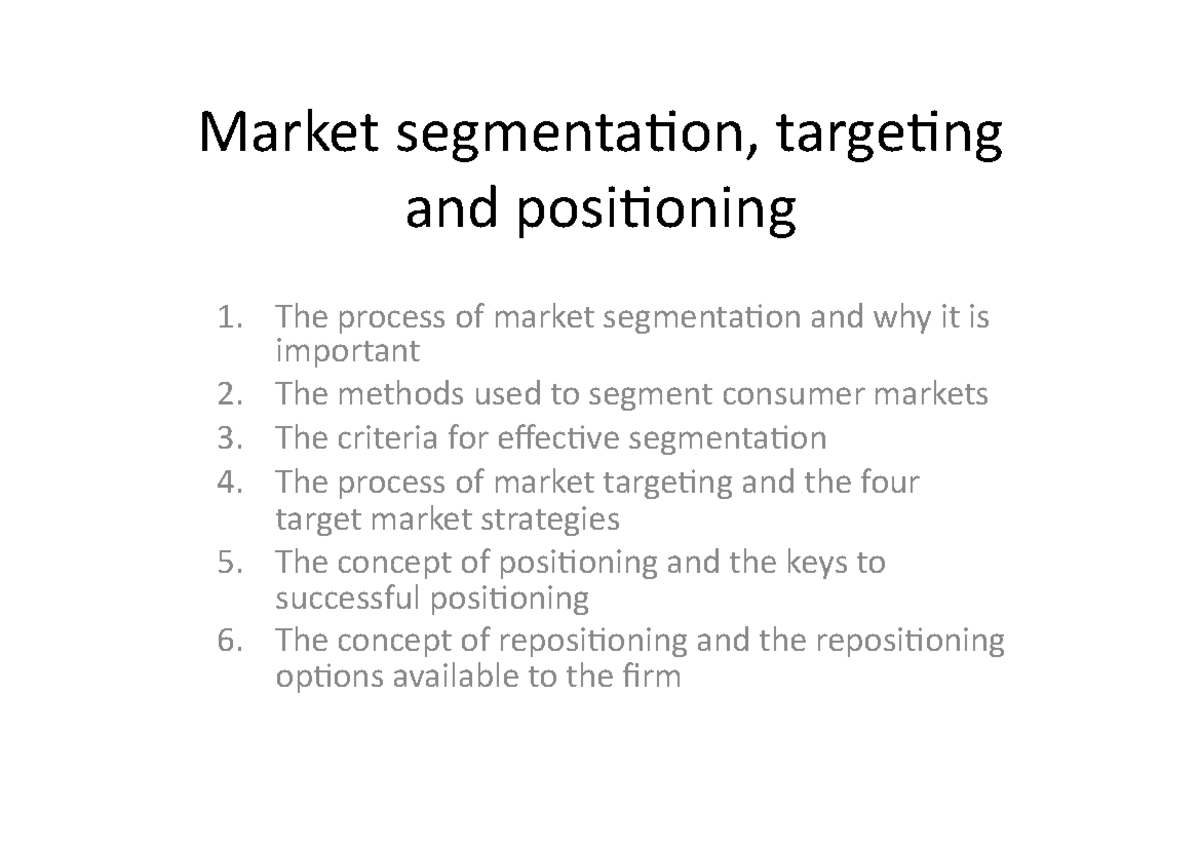 Market segmentation, targeting and positioning

1. The process of market segmentation and why it is important
2. The methods used to segment consumer markets
3. The criteria for effective segmentation
4. The process of market targeting and the four target market strategies
5. The concept of positioning and the keys to successful positioning
6. The concept of repositioning and the repositioning options available to the firm